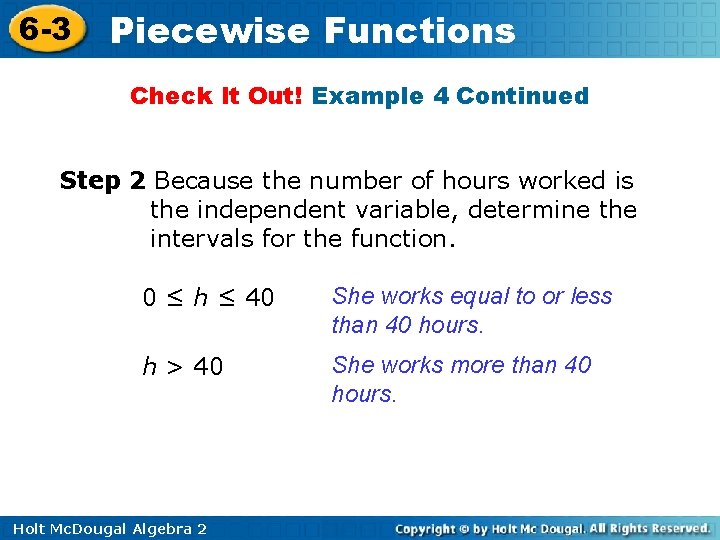 6-3 Piecewise Functions

Check It Out! Example 4 Continued

Step 2 Because the number of hours worked is the independent variable, determine the intervals for the function.

$0 \leq h \leq 40$ She works equal to or less than 40 hours.

$h > 40$ She works more than 40 hours.

Holt McDougal Algebra 2

Copyright © by Holt Mc Dougal. All Rights Reserved.